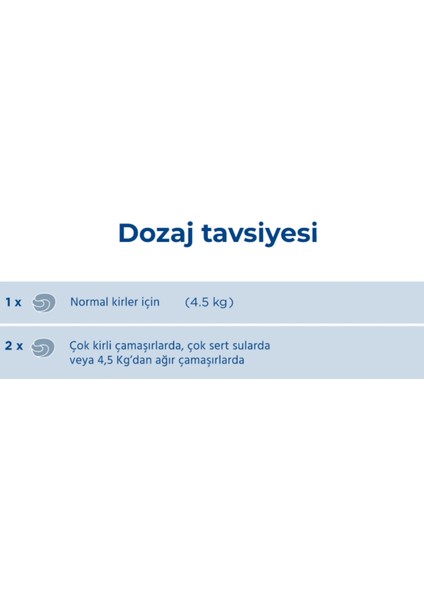 Dozaj tavsiyesi

1 x Normal kirler için (4.5 kg)

2 x Çok kirli çamaşırlarda, çok sert sularda veya 4,5 Kg'dan ağır çamaşırlarda